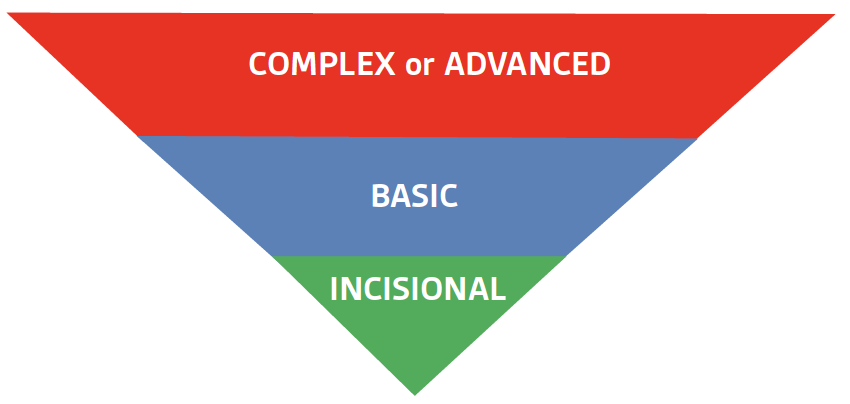 COMPLEX or ADVANCED

BASIC

INCISIONAL